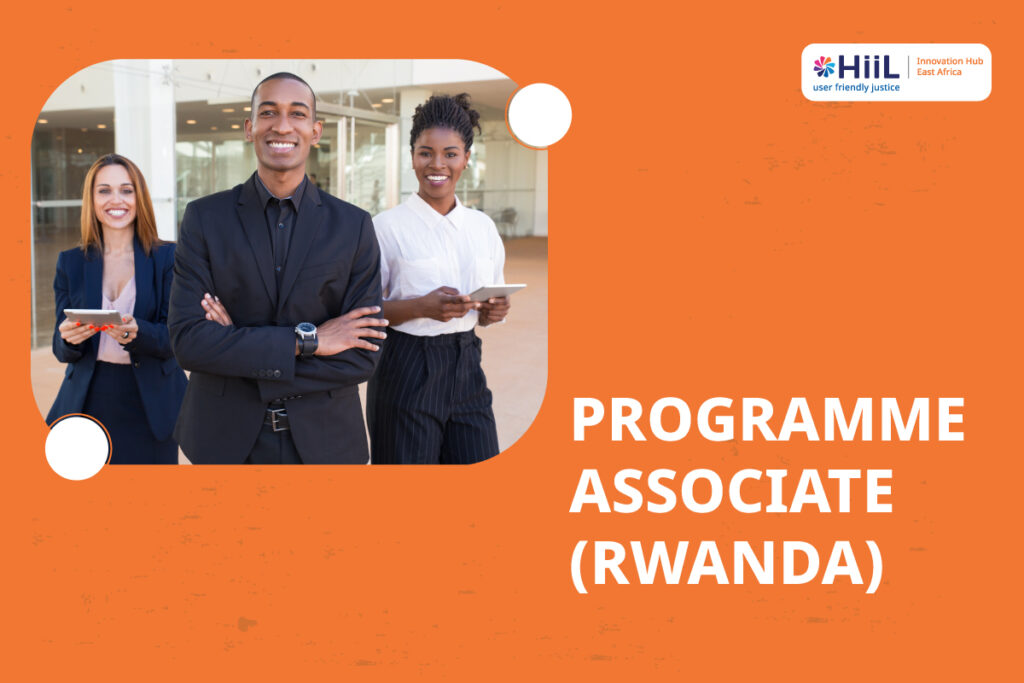 HiiL
user friendly justice
Innovation Hub
East Africa

PROGRAMME ASSOCIATE (RWANDA)